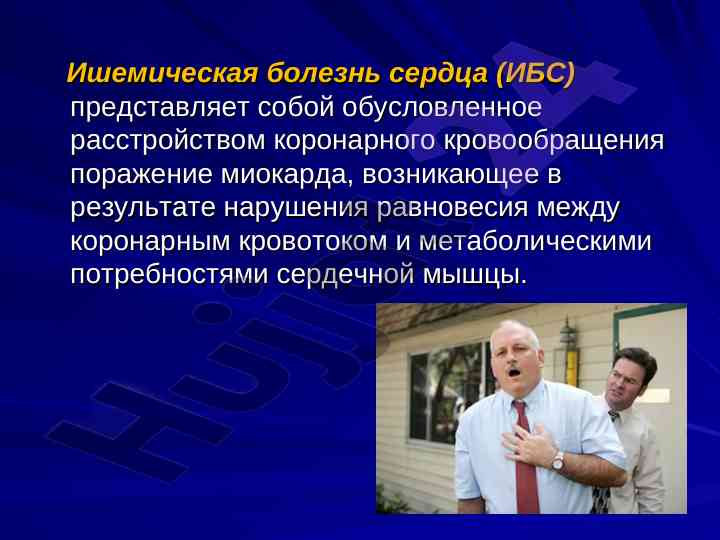 Ишемическая болезнь сердца (ИБС) представляет собой обусловленное расстройством коронарного кровообращения поражение миокарда, возникающее в результате нарушения равновесия между коронарным кровотоком и метаболическими потребностями сердечной мышцы.